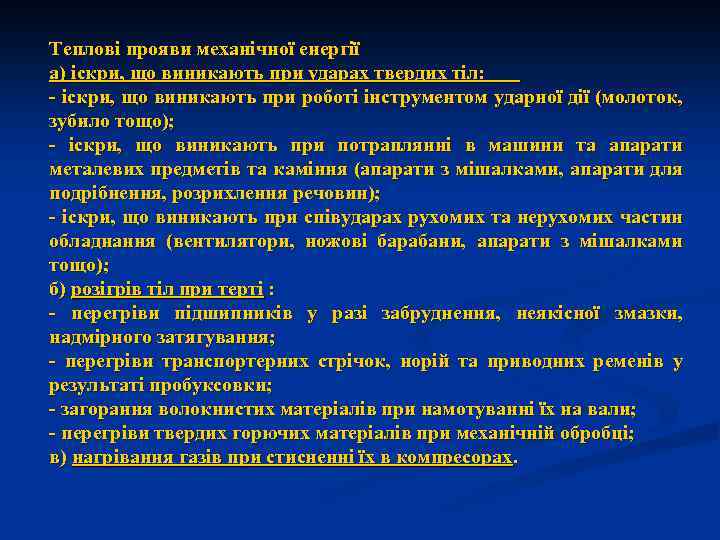 Теплові прояви механічної енергії
а) іскри, що виникають при ударах твердих тіл:
- іскри, що виникають при роботі інструментом ударної дії (молоток, зубило тощо);
- іскри, що виникають при потраплянні в машини та апарати металевих предметів та каміння (апарати з мішалками, апарати для подрібнення, розрихлення речовин);
- іскри, що виникають при співударах рухомих та нерухомих частин обладнання (вентилятори, ножові барабани, апарати з мішалками тощо);
б) розігрів тіл при терті :
- перегріви підшипників у разі забруднення, неякісної змазки, надмірного затягування;
- перегріви транспортерних стрічок, норій та приводних ременів у результаті пробуксовки;
- загорання волокнистих матеріалів при намотуванні їх на вали;
- перегріви твердих горючих матеріалів при механічній обробці;
в) нагрівання газів при стисненні їх в компресорах.